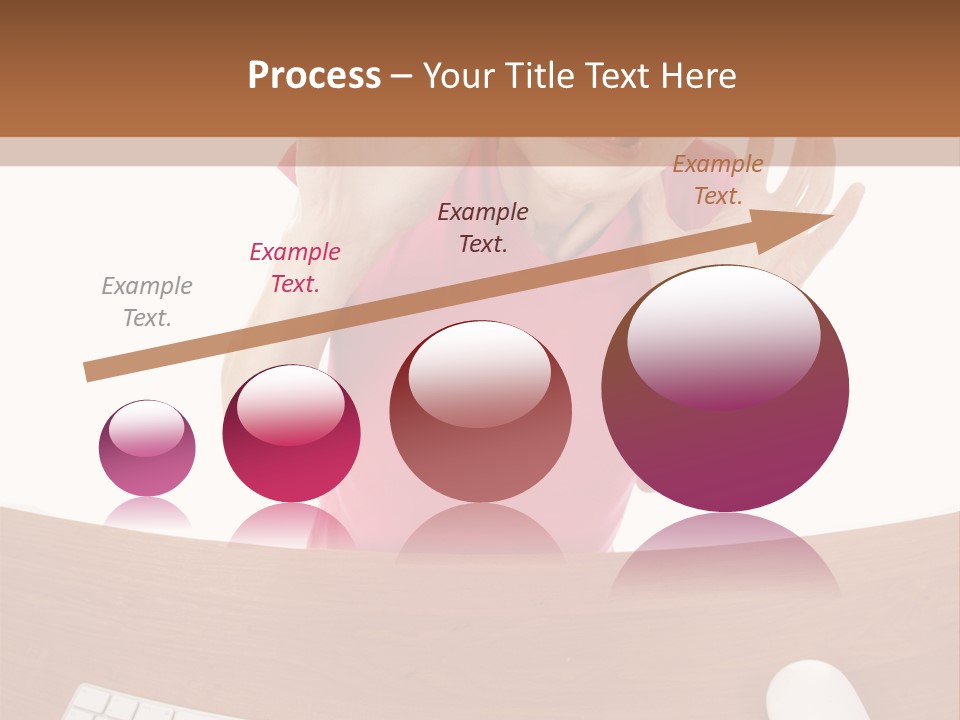 Process – Your Title Text Here

Example Text.

Example Text.

Example Text.

Example Text.